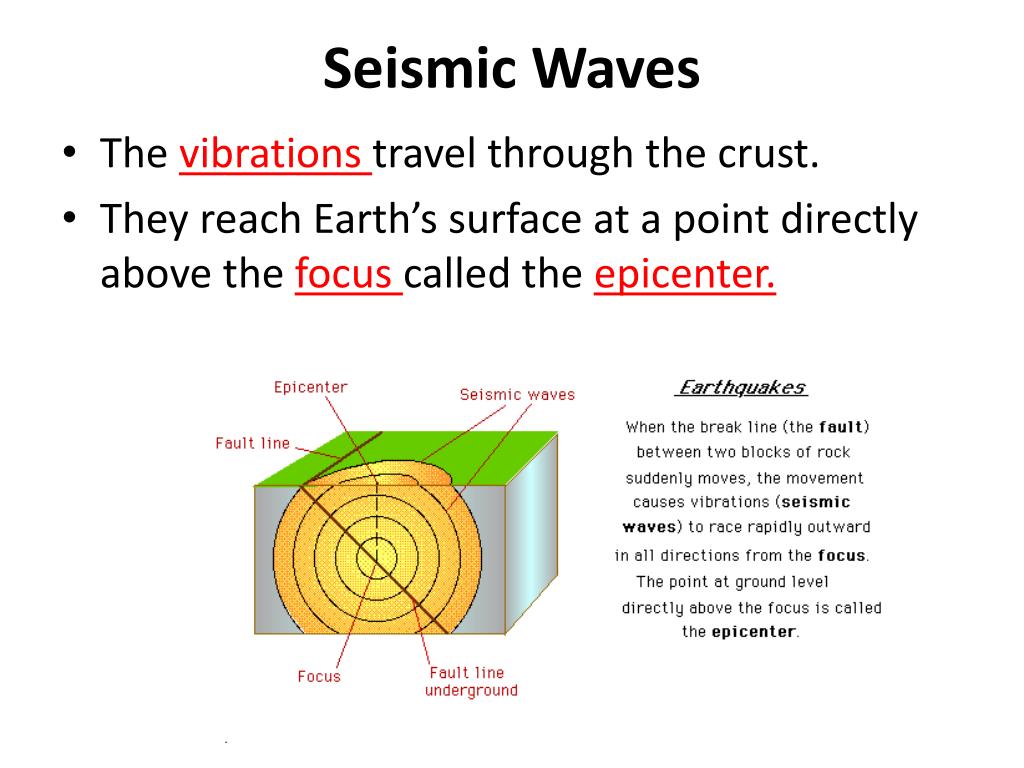 Seismic Waves

• The vibrations travel through the crust.
• They reach Earth's surface at a point directly above the focus called the epicenter.

Epicenter
Seismic waves
Fault line
Focus
Fault line underground

Earthquakes

When the break line (the fault) between two blocks of rock suddenly moves, the movement causes vibrations (seismic waves) to race rapidly outward in all directions from the focus. The point at ground level directly above the focus is called the epicenter.